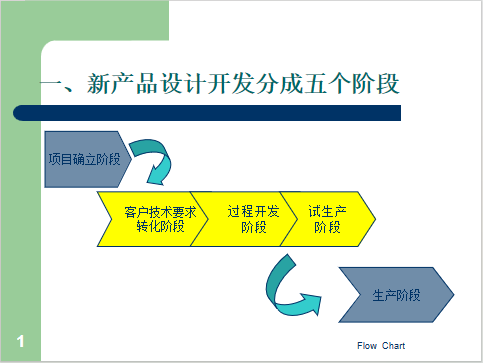 一、新产品设计开发分成五个阶段

项目确立阶段

客户技术要求转化阶段

过程开发阶段

试生产阶段

生产阶段

1

Flow Chart